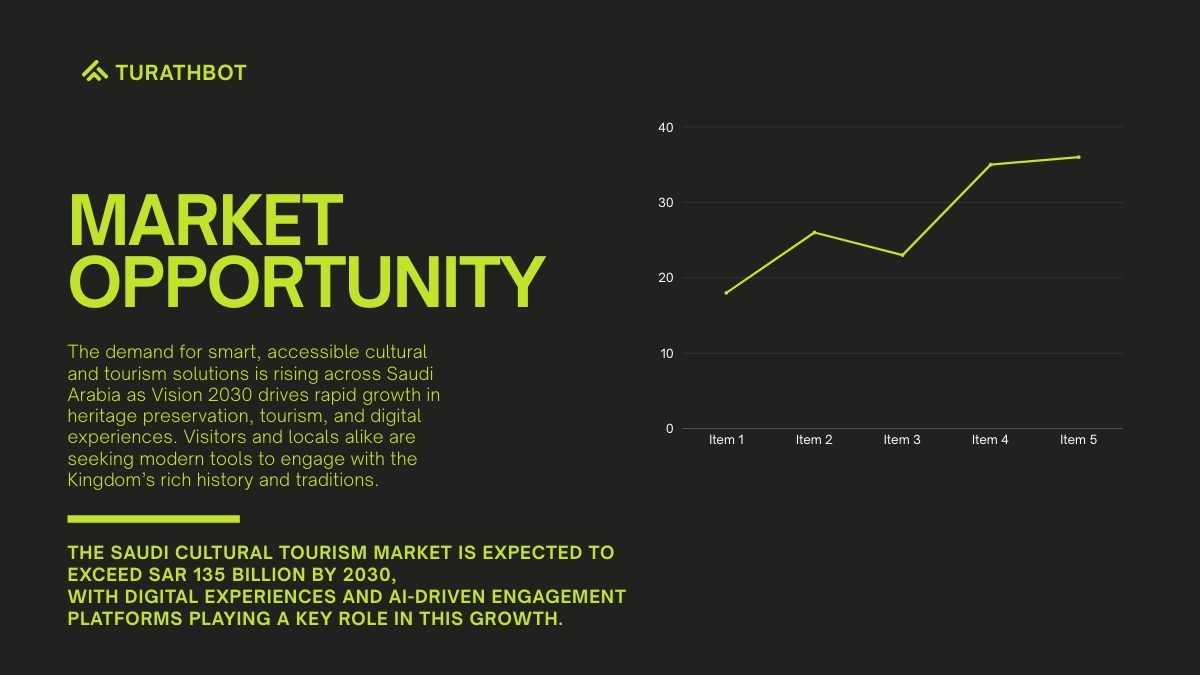 TURATHBOT

MARKET OPPORTUNITY

The demand for smart, accessible cultural and tourism solutions is rising across Saudi Arabia as Vision 2030 drives rapid growth in heritage preservation, tourism, and digital experiences. Visitors and locals alike are seeking modern tools to engage with the Kingdom's rich history and traditions.

THE SAUDI CULTURAL TOURISM MARKET IS EXPECTED TO EXCEED SAR 135 BILLION BY 2030,
WITH DIGITAL EXPERIENCES AND AI-DRIVEN ENGAGEMENT PLATFORMS PLAYING A KEY ROLE IN THIS GROWTH.

40
30
20
10
0
Item 1
Item 2
Item 3
Item 4
Item 5